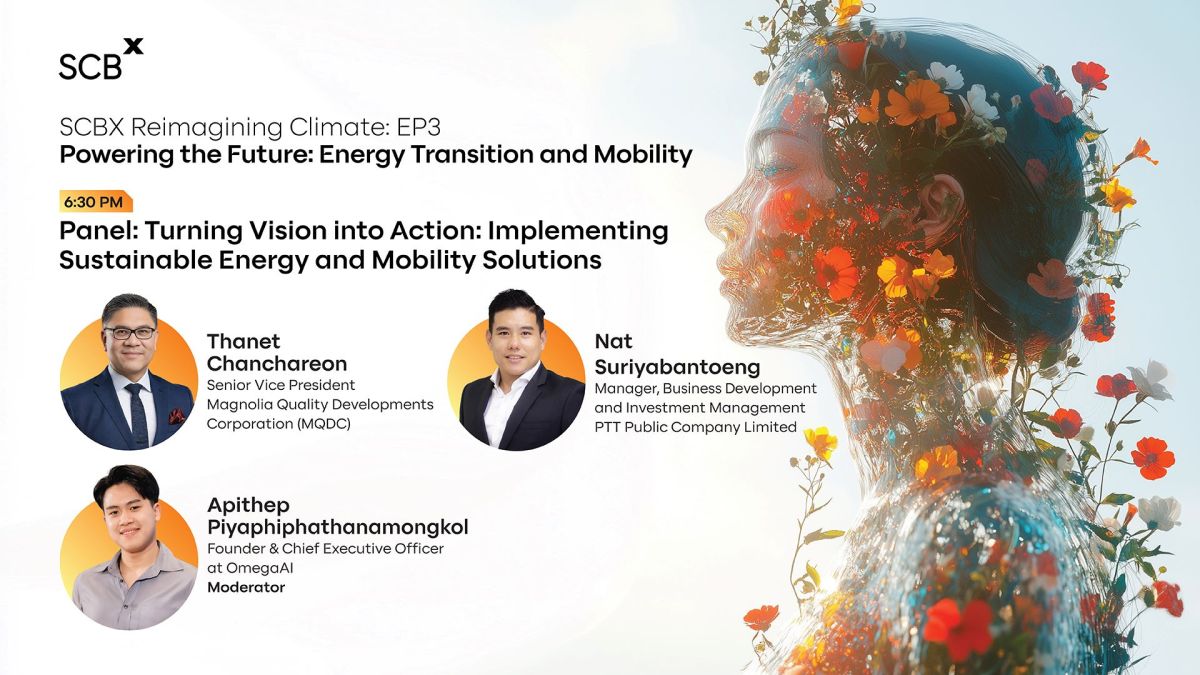 SCBX

SCBX Reimagining Climate: EP3
Powering the Future: Energy Transition and Mobility

6:30 PM
Panel: Turning Vision into Action: Implementing Sustainable Energy and Mobility Solutions

Thanet Chanchareon
Senior Vice President
Magnolia Quality Developments Corporation (MQDC)

Nat Suriyabantoeng
Manager, Business Development and Investment Management
PTT Public Company Limited

Apithep Piyaphiphathanamongkol
Founder & Chief Executive Officer at OmegaAI
Moderator